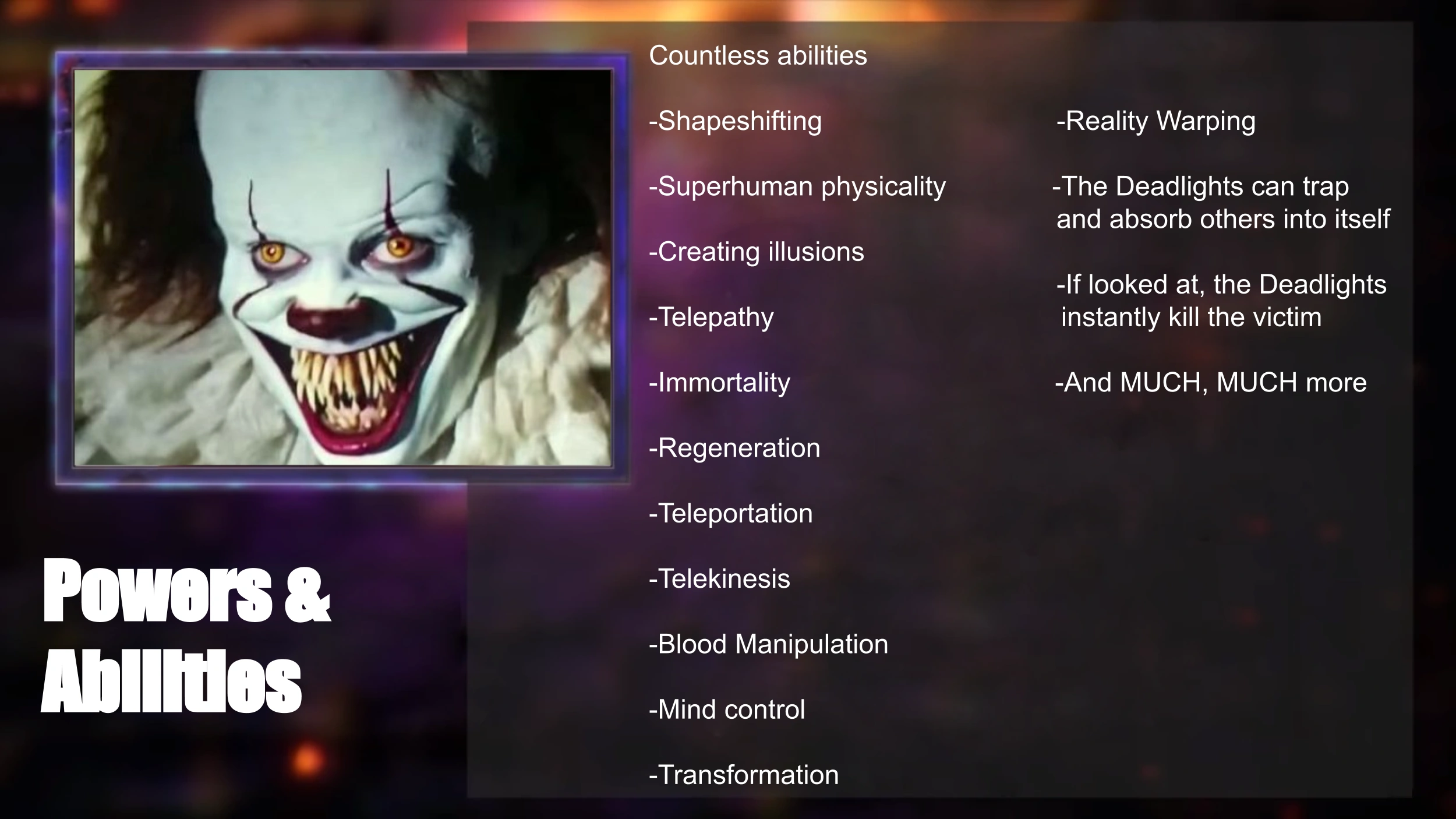 Powers & Abilities

Countless abilities

-Shapeshifting

-Superhuman physicality

-Creating illusions

-Telepathy

-Immortality

-Regeneration

-Teleportation

-Telekinesis

-Blood Manipulation

-Mind control

-Transformation

-Reality Warping

-The Deadlights can trap and absorb others into itself

-If looked at, the Deadlights instantly kill the victim

-And MUCH, MUCH more